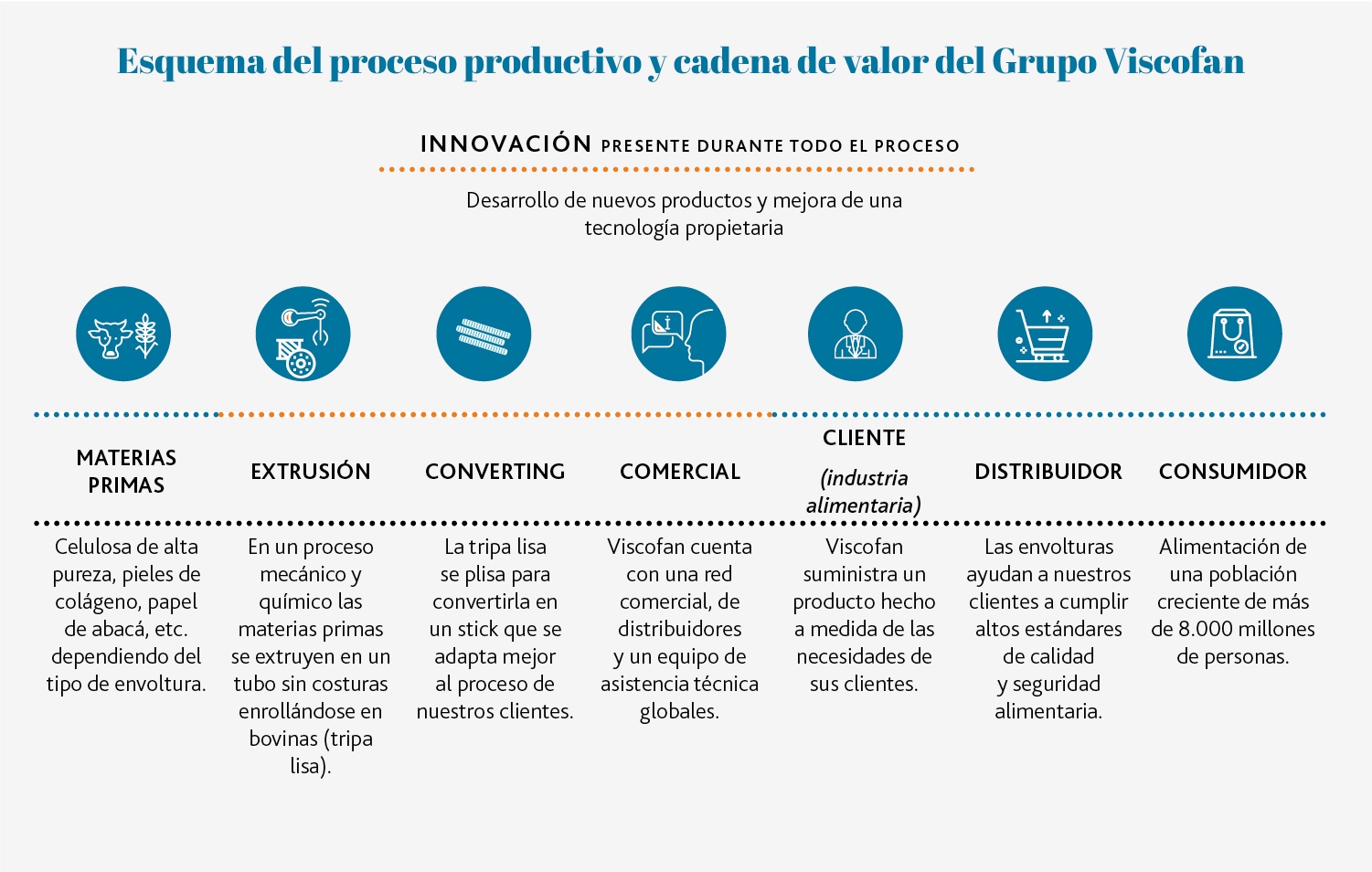 Esquema del proceso productivo y cadena de valor del Grupo Viscofan

INNOVACIÓN PRESENTE DURANTE TODO EL PROCESO

Desarrollo de nuevos productos y mejora de una tecnología propietaria

| MATERIAS PRIMAS | EXTRUSIÓN | CONVERTING | COMERCIAL | CLIENTE (industria alimentaria) | DISTRIBUIDOR | CONSUMIDOR |
|---|---|---|---|---|---|---|
| Celulosa de alta pureza, pieles de colágeno, papel de abacá, etc. dependiendo del tipo de envoltura. | En un proceso mecánico y químico las materias primas se extruyen en un tubo sin costuras enrollándose en bovinas (tripa lisa). | La tripa lisa se plisa para convertirla en un stick que se adapta mejor al proceso de nuestros clientes. | Viscofan cuenta con una red comercial, de distribuidores y un equipo de asistencia técnica globales. | Viscofan suministra un producto hecho a medida de las necesidades de sus clientes. | Las envolturas ayudan a nuestros clientes a cumplir altos estándares de calidad y seguridad alimentaria. | Alimentación de una población creciente de más de 8.000 millones de personas. |